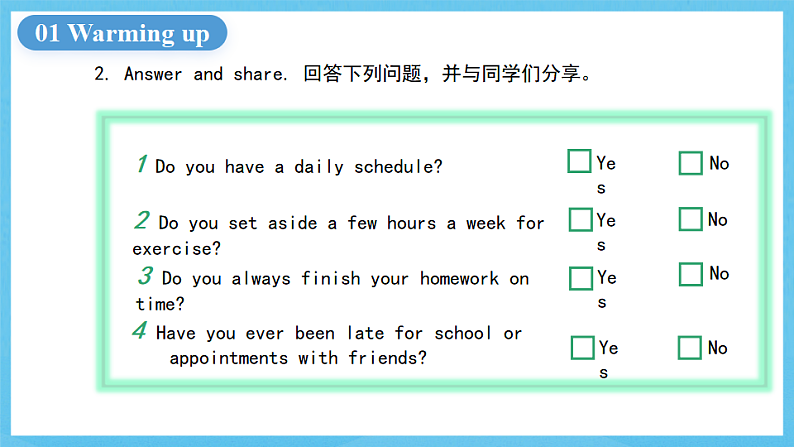 01 Warming up

2. Answer and share. 回答下列问题，并与同学们分享。

1 Do you have a daily schedule? Yes No

2 Do you set aside a few hours a week for exercise? Yes No

3 Do you always finish your homework on time? Yes No

4 Have you ever been late for school or appointments with friends? Yes No